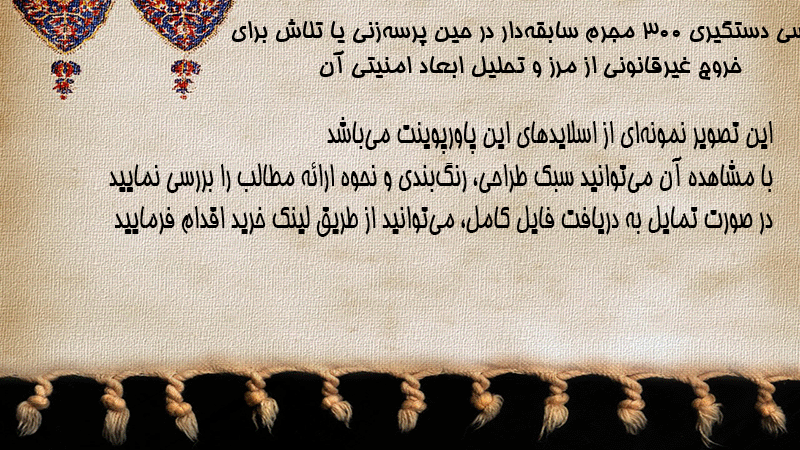 سی دستگیری ۳۰۰ مجرم سابقه‌دار در حین پرسه‌زنی یا تلاش برای خروج غیرقانونی از مرز و تحلیل ابعاد امنیتی آن

این تصویر نمونه‌ای از اسلایدهای این پاورپوینت می‌باشد
با مشاهده آن می‌توانید سبک طراحی، رنگ‌بندی و نحوه ارائه مطالب را بررسی نمایید
در صورت تمایل به دریافت فایل کامل، می‌توانید از طریق لینک خرید اقدام فرمایید